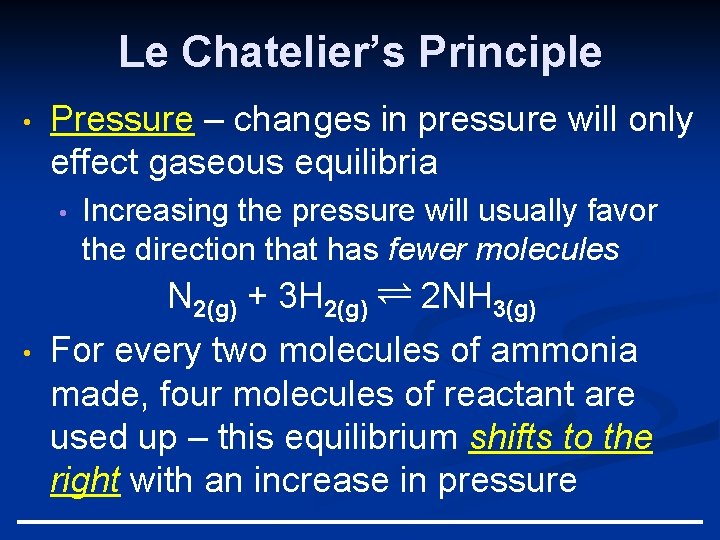 Le Chatelier's Principle

• Pressure – changes in pressure will only effect gaseous equilibria

• Increasing the pressure will usually favor the direction that has fewer molecules

$N_{2(g)} + 3H_{2(g)} \rightleftharpoons 2NH_{3(g)}$

• For every two molecules of ammonia made, four molecules of reactant are used up – this equilibrium shifts to the right with an increase in pressure